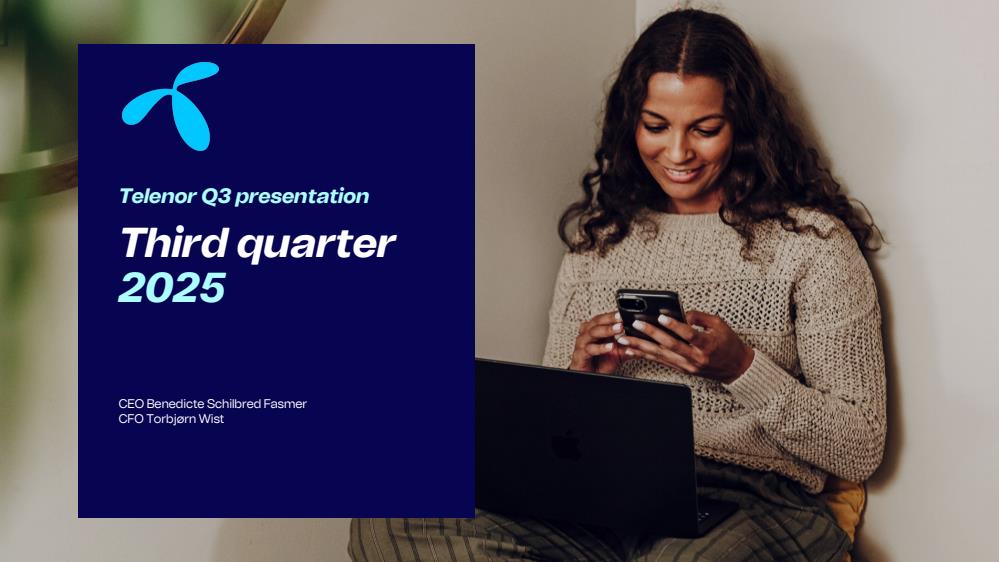 Telenor Q3 presentation

Third quarter 2025

CEO Benedicte Schilbred Fasmer
CFO Torbjørn Wist